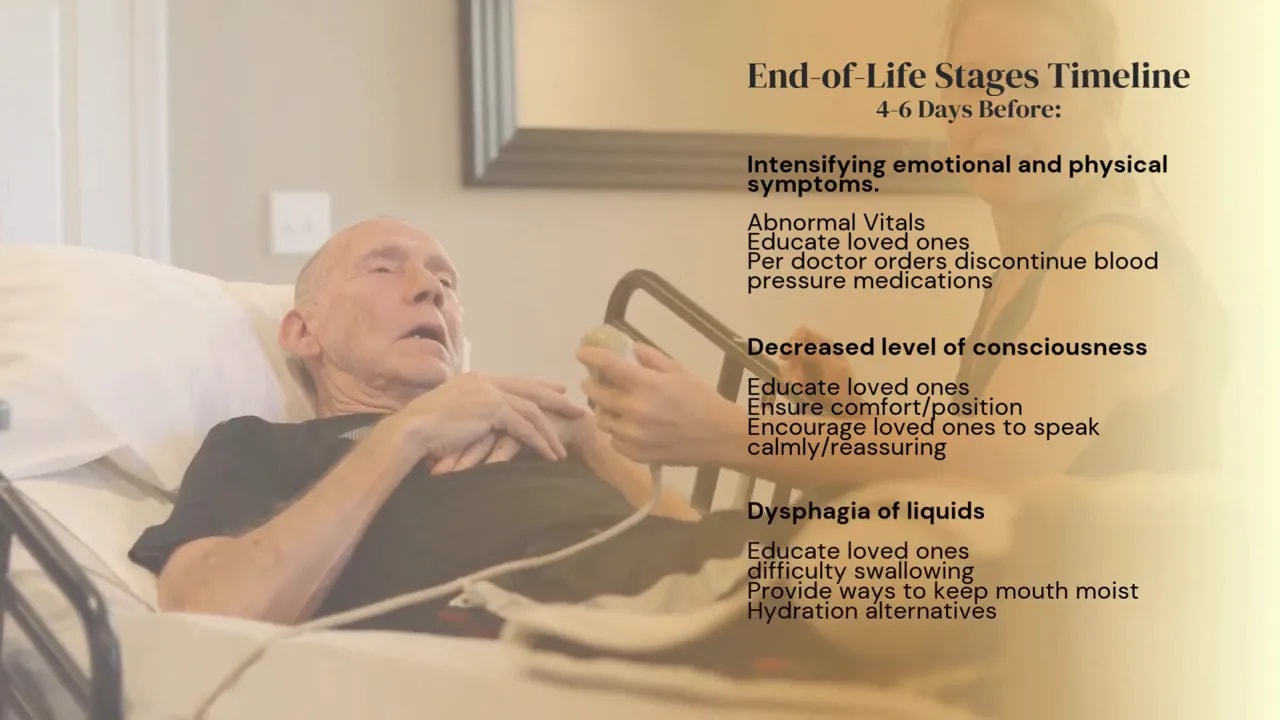 End-of-Life Stages Timeline
4-6 Days Before:

Intensifying emotional and physical symptoms.

Abnormal Vitals
Educate loved ones
Per doctor orders discontinue blood pressure medications

Decreased level of consciousness

Educate loved ones
Ensure comfort/position
Encourage loved ones to speak calmly/reassuring

Dysphagia of liquids

Educate loved ones
difficulty swallowing
Provide ways to keep mouth moist
Hydration alternatives